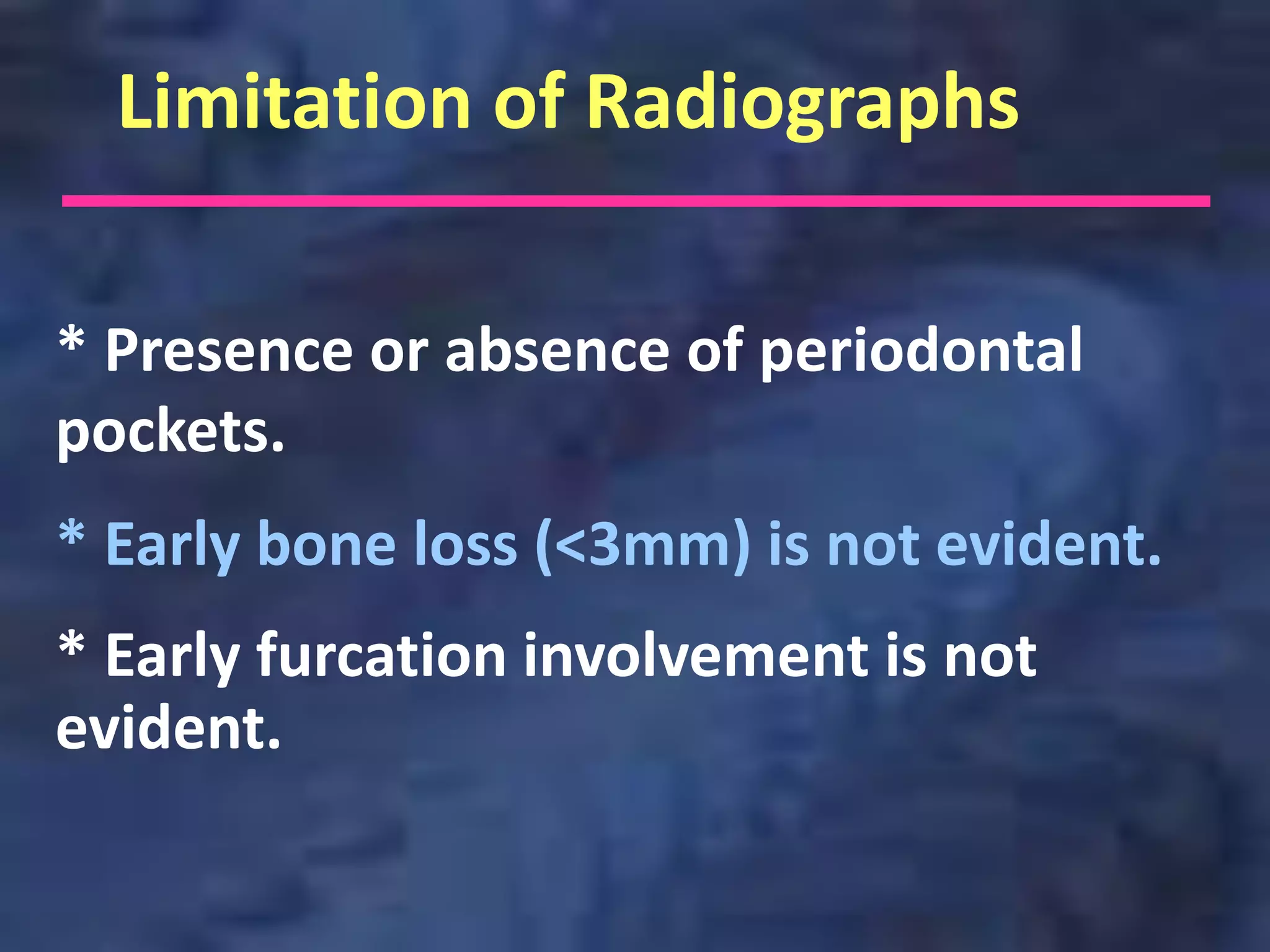 Limitation of Radiographs

* Presence or absence of periodontal pockets.

* Early bone loss (<3mm) is not evident.

* Early furcation involvement is not evident.